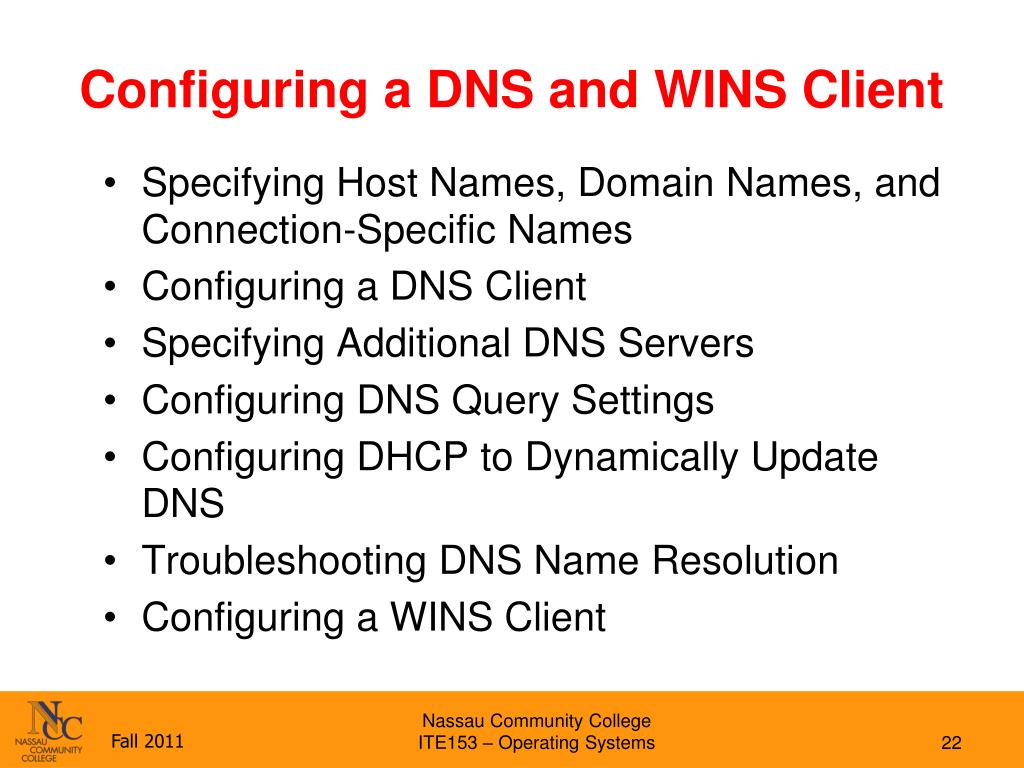 Configuring a DNS and WINS Client

• Specifying Host Names, Domain Names, and Connection-Specific Names
• Configuring a DNS Client
• Specifying Additional DNS Servers
• Configuring DNS Query Settings
• Configuring DHCP to Dynamically Update DNS
• Troubleshooting DNS Name Resolution
• Configuring a WINS Client

NCC NASSAU COMMUNITY COLLEGE

Fall 2011

Nassau Community College
ITE153 – Operating Systems

22